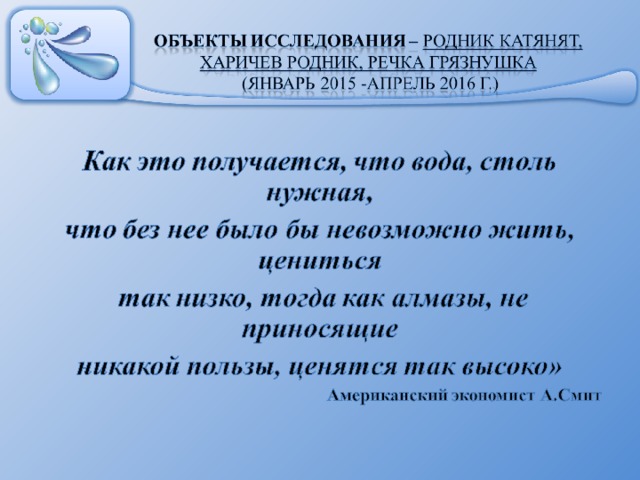 ОБЪЕКТЫ ИССЛЕДОВАНИЯ – РОДНИК КАТЯНЯТ, ХАРИЧЕВ РОДНИК, РЕЧКА ГРЯЗНУШКА (ЯНВАРЬ 2015 -АПРЕЛЬ 2016 Г.)

Как это получается, что вода, столь нужная, что без нее было бы невозможно жить, цениться так низко, тогда как алмазы, не приносящие никакой пользы, ценятся так высоко»

Американский экономист А.Смит